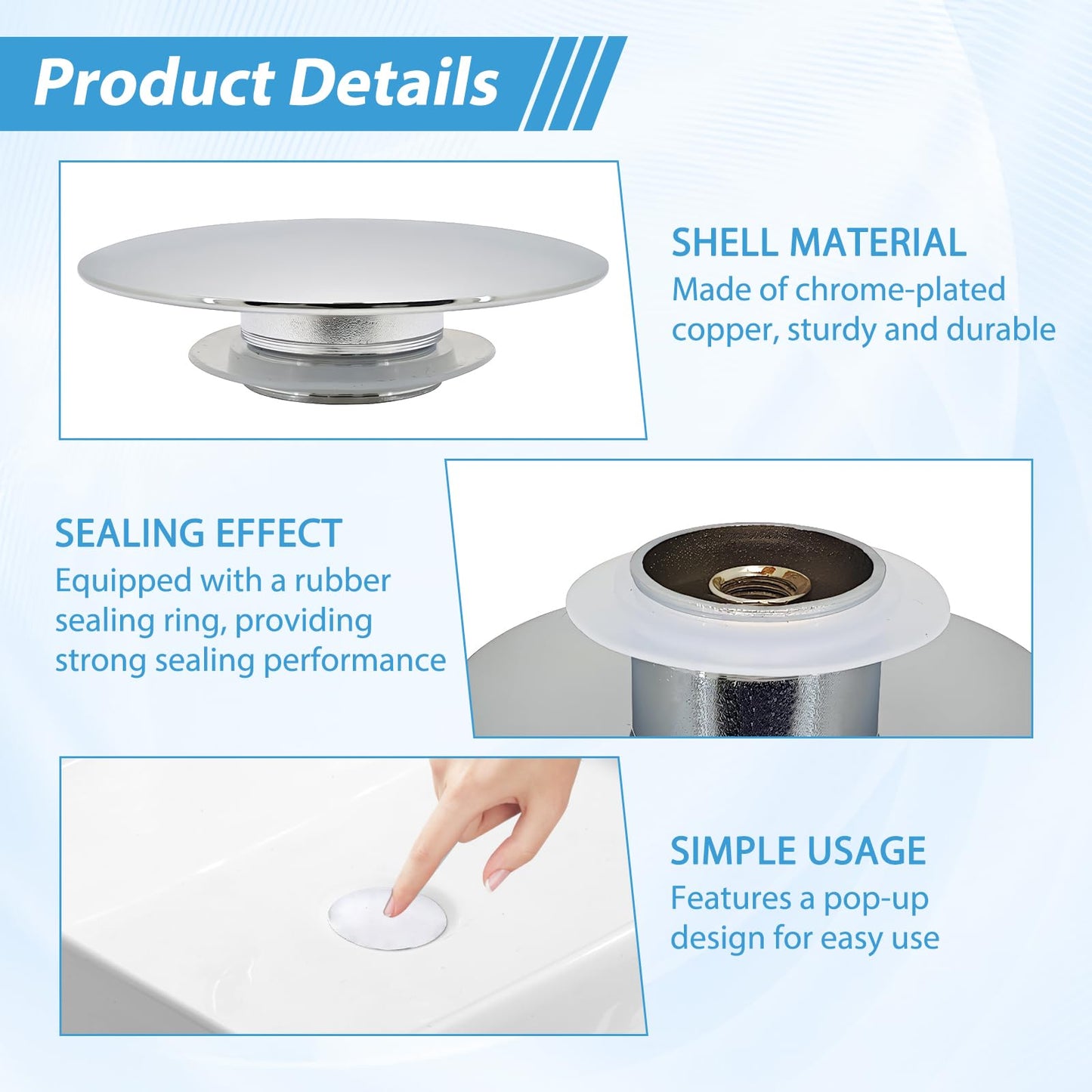 Product Details

SHELL MATERIAL
Made of chrome-plated copper, sturdy and durable

SEALING EFFECT
Equipped with a rubber sealing ring, providing strong sealing performance

SIMPLE USAGE
Features a pop-up design for easy use